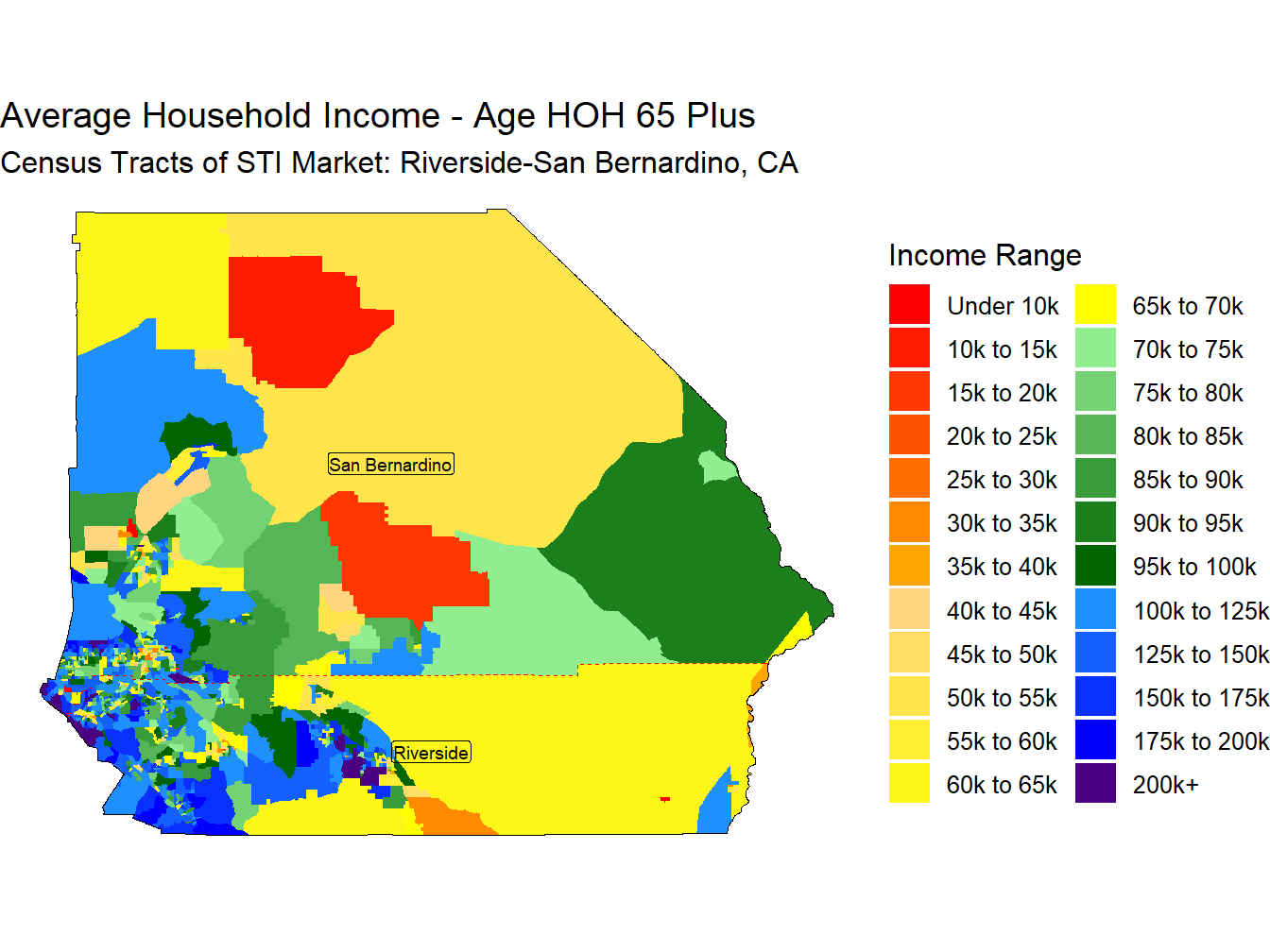 Average Household Income - Age HOH 65 Plus
Census Tracts of STI Market: Riverside-San Bernardino, CA

San Bernardino
Riverside

Income Range
Under 10k
10k to 15k
15k to 20k
20k to 25k
25k to 30k
30k to 35k
35k to 40k
40k to 45k
45k to 50k
50k to 55k
55k to 60k
60k to 65k
65k to 70k
70k to 75k
75k to 80k
80k to 85k
85k to 90k
90k to 95k
95k to 100k
100k to 125k
125k to 150k
150k to 175k
175k to 200k
200k+